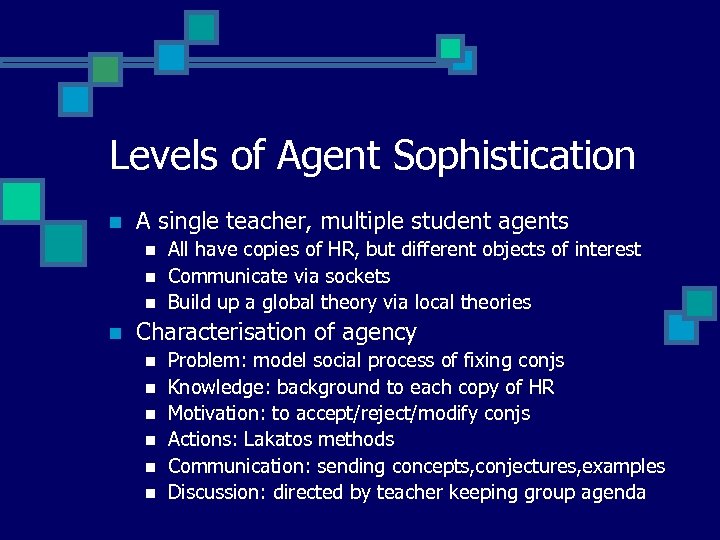 Levels of Agent Sophistication

A single teacher, multiple student agents
All have copies of HR, but different objects of interest
Communicate via sockets
Build up a global theory via local theories

Characterisation of agency
Problem: model social process of fixing conjs
Knowledge: background to each copy of HR
Motivation: to accept/reject/modify conjs
Actions: Lakatos methods
Communication: sending concepts,conjectures,examples
Discussion: directed by teacher keeping group agenda